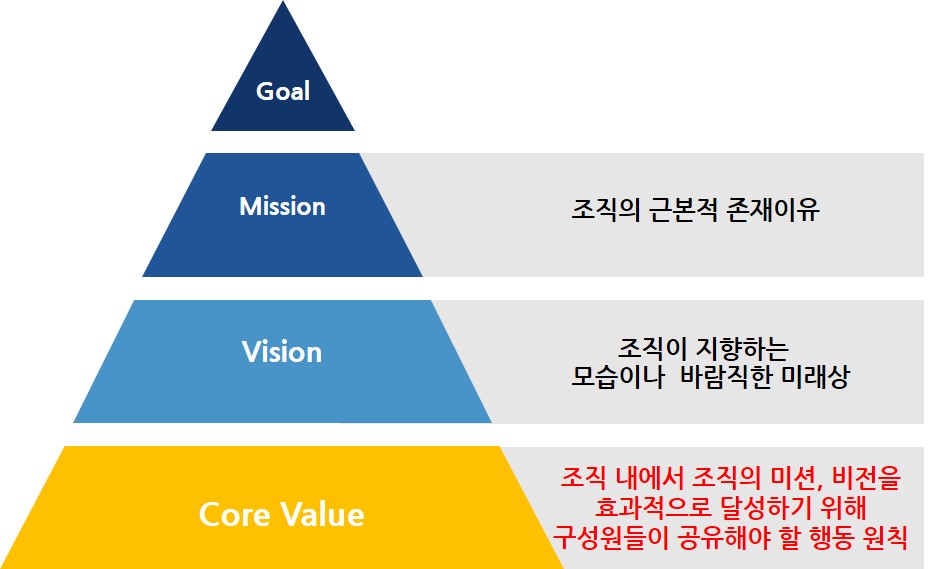 Goal

Mission

조직의 근본적 존재이유

Vision

조직이 지향하는 모습이나 바람직한 미래상

Core Value

조직 내에서 조직의 미션, 비전을 효과적으로 달성하기 위해 구성원들이 공유해야 할 행동 원칙